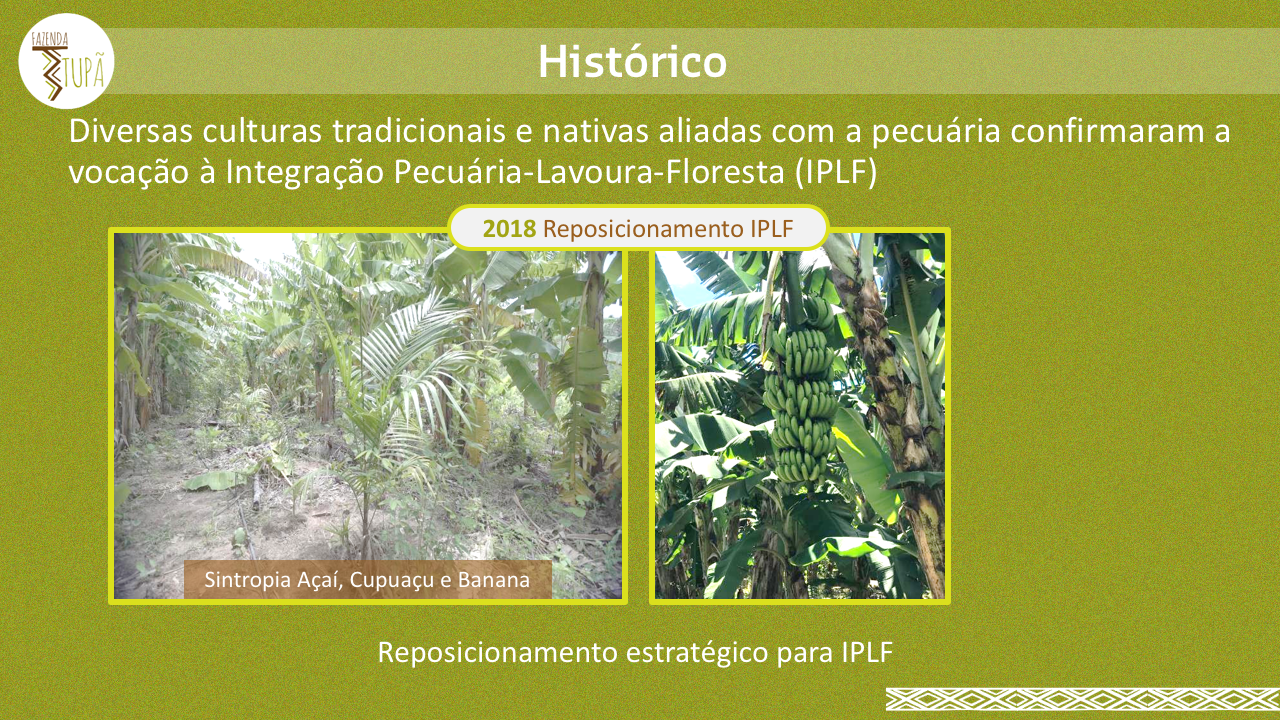 FAZENDA TUPÃ

Histórico

Diversas culturas tradicionais e nativas aliadas com a pecuária confirmaram a vocação à Integração Pecuária-Lavoura-Floresta (IPLF)

2018 Reposicionamento IPLF

Sintropia Açaí, Cupuaçu e Banana

Reposicionamento estratégico para IPLF